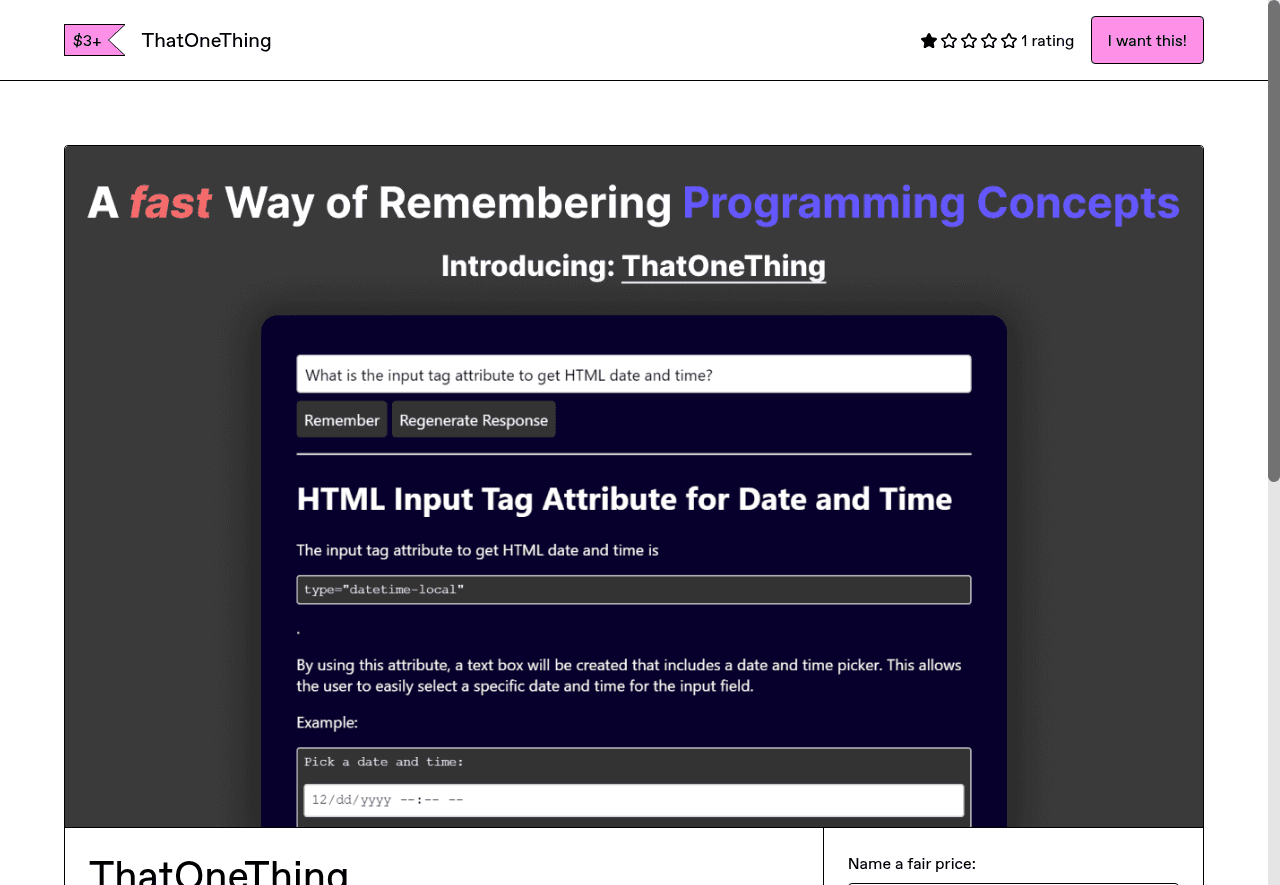 $3+ ThatOneThing

1 rating

I want this!

A fast Way of Remembering Programming Concepts

Introducing: ThatOneThing

What is the input tag attribute to get HTML date and time?

Remember

Regenerate Response

HTML Input Tag Attribute for Date and Time

The input tag attribute to get HTML date and time is

type="datetime-local"

.

By using this attribute, a text box will be created that includes a date and time picker. This allows the user to easily select a specific date and time for the input field.

Example:

Pick a date and time:

12/dd/yyyy --:-- --

ThatOneThing

Name a fair price: